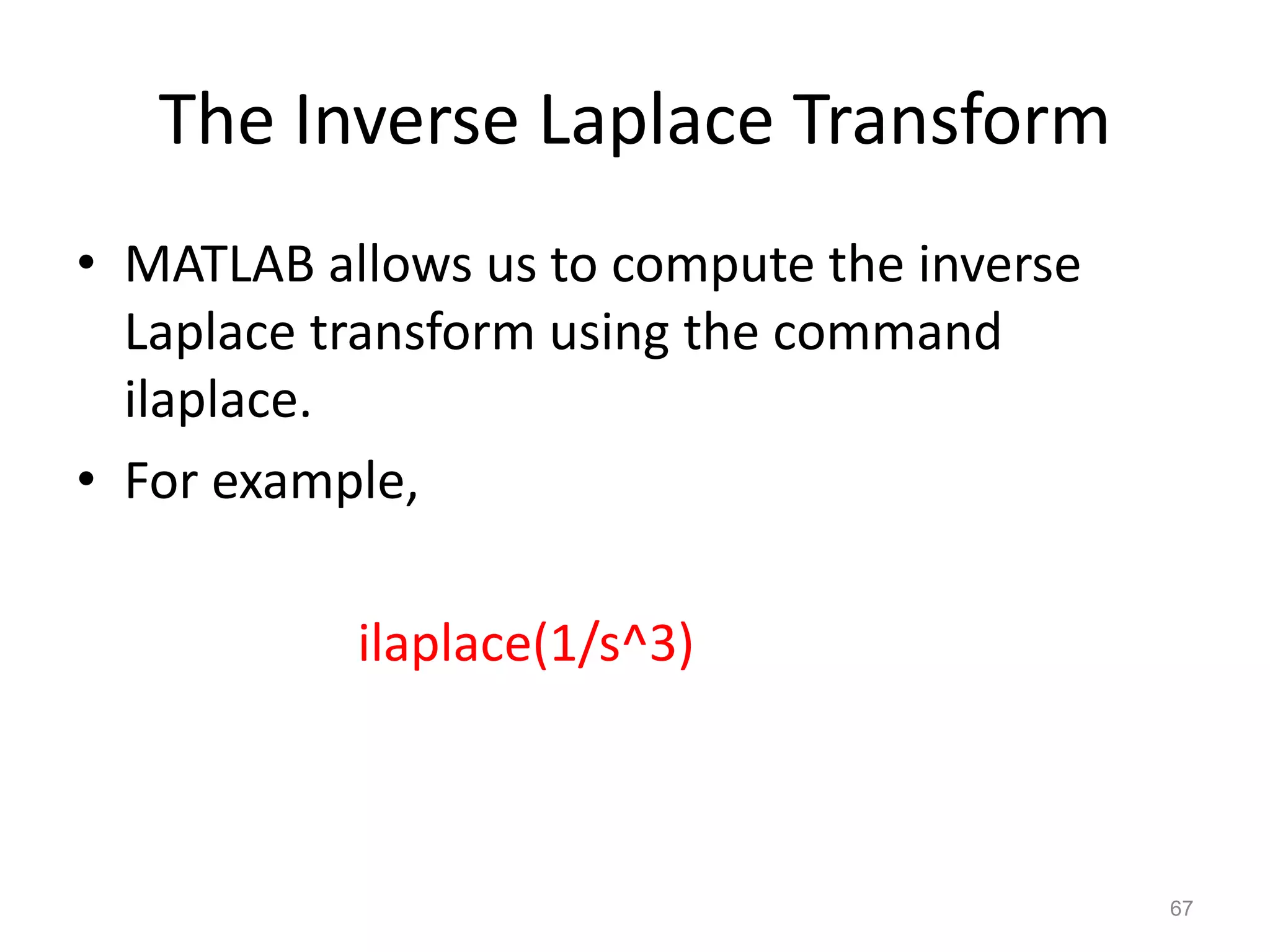 The Inverse Laplace Transform

• MATLAB allows us to compute the inverse Laplace transform using the command ilaplace.

• For example,

ilaplace(1/s^3)

67